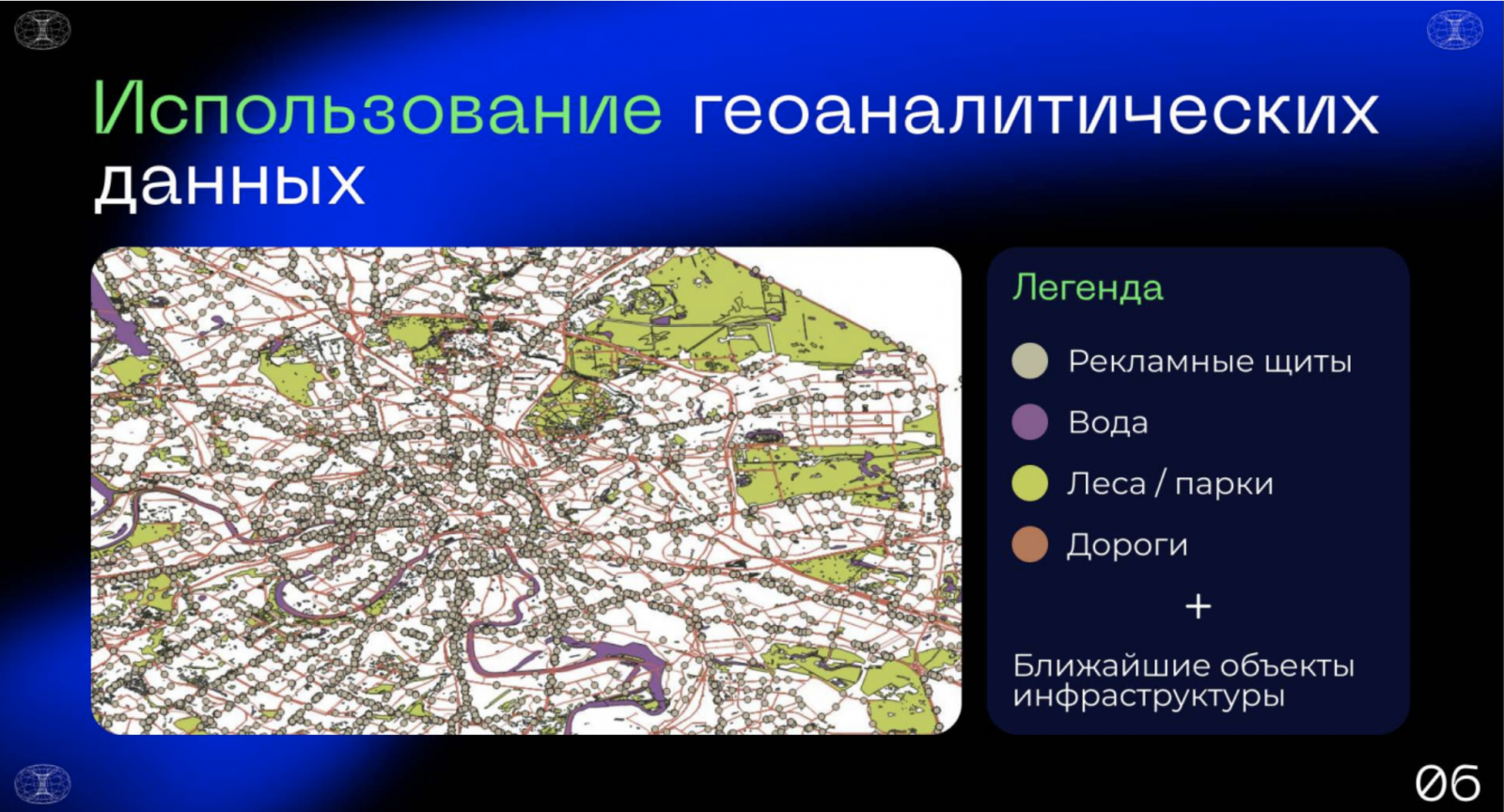 Использование геоаналитических данных

Легенда

Рекламные щиты

Вода

Леса / парки

Дороги

+

Ближайшие объекты инфраструктуры

06